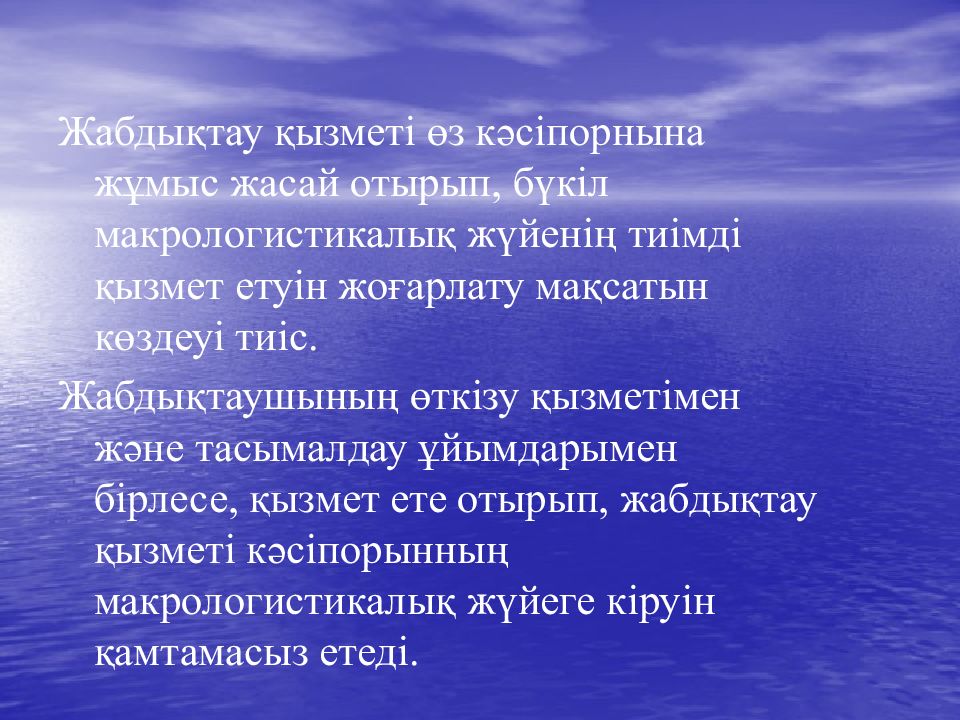 Жабдықтау қызметі өз кәсіпорнына жұмыс жасай отырып, бүкіл макрологистикалық жүйенің тиімді қызмет етуін жоғарлату мақсатын көздеуі тиіс.

Жабдықтаушының өткізу қызметімен және тасымалдау ұйымдарымен бірлесе, қызмет ете отырып, жабдықтау қызметі кәсіпорынның макрологистикалық жүйеге кіруін қамтамасыз етеді.